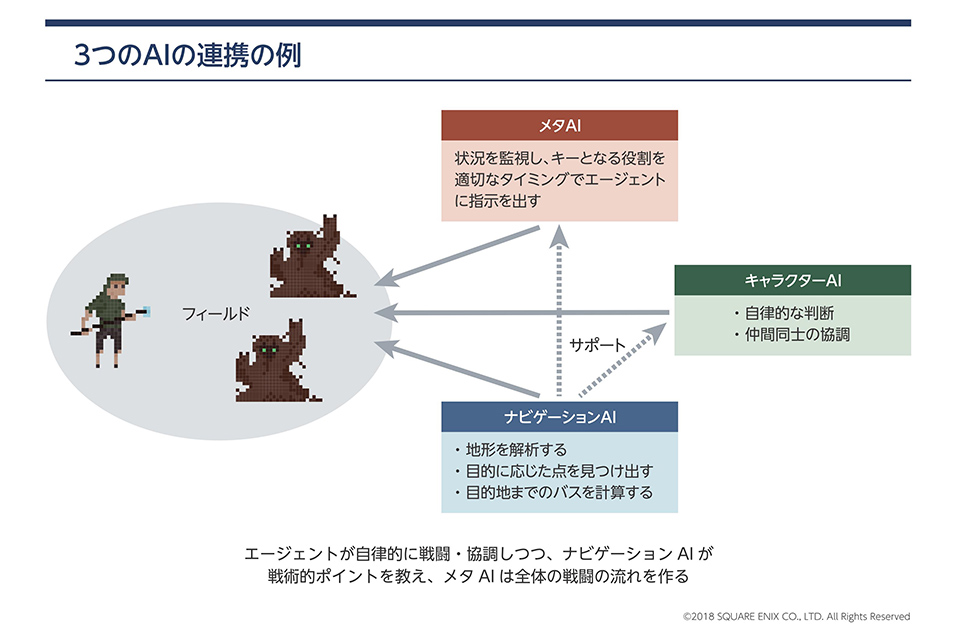 3つのAIの連携の例

メタAI
状況を監視し、キーとなる役割を適切なタイミングでエージェントに指示を出す

フィールド

キャラクターAI
・自律的な判断
・仲間同士の協調

サポート

ナビゲーションAI
・地形を解析する
・目的に応じた点を見つけ出す
・目的地までのパスを計算する

エージェントが自律的に戦闘・協調しつつ、ナビゲーション AI が戦術的ポイントを教え、メタ AI は全体の戦闘の流れを作る

©2018 SQUARE ENIX CO., LTD. All Rights Reserved